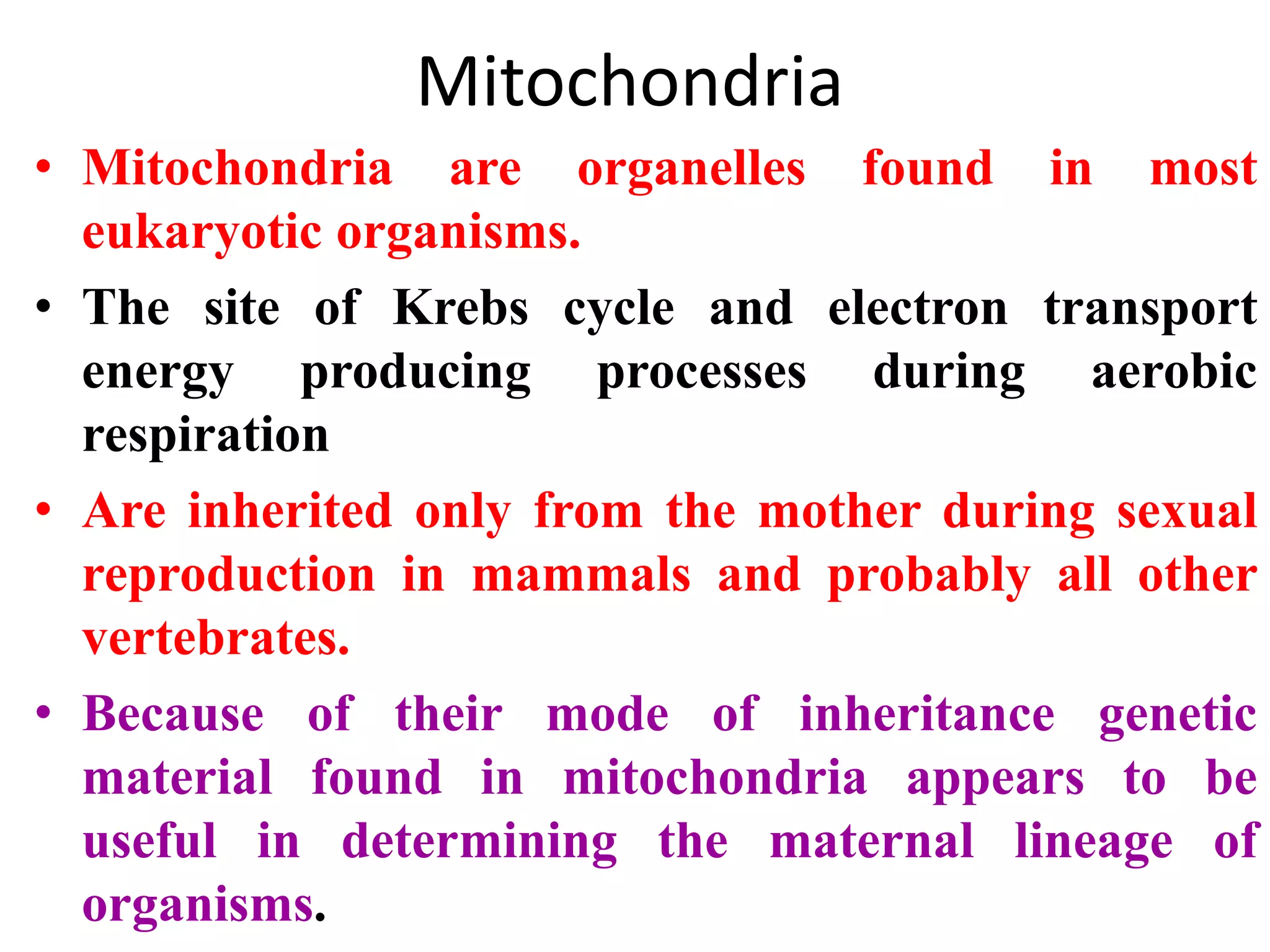 Mitochondria

• Mitochondria are organelles found in most eukaryotic organisms.

• The site of Krebs cycle and electron transport energy producing processes during aerobic respiration

• Are inherited only from the mother during sexual reproduction in mammals and probably all other vertebrates.

• Because of their mode of inheritance genetic material found in mitochondria appears to be useful in determining the maternal lineage of organisms.